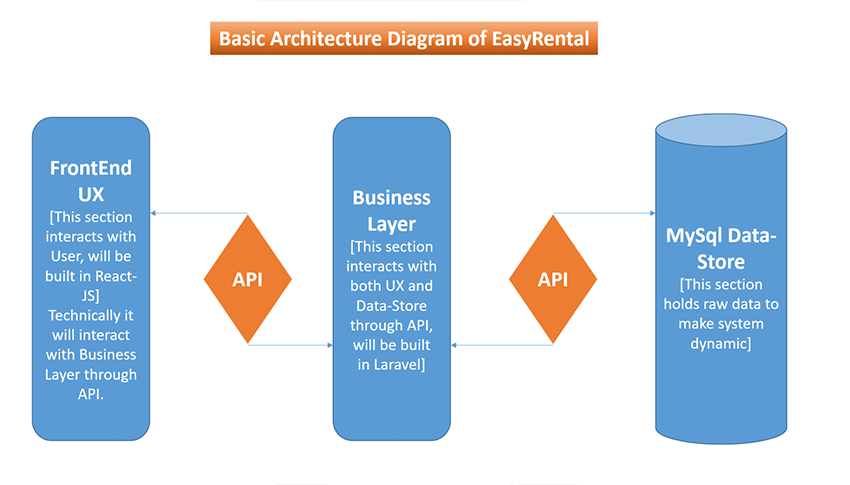 Basic Architecture Diagram of EasyRental

FrontEnd UX
[This section interacts with User, will be built in React-JS]
Technically it will interact with Business Layer through API.

API

Business Layer
[This section interacts with both UX and Data-Store through API, will be built in Laravel]

API

MySql Data-Store
[This section holds raw data to make system dynamic]